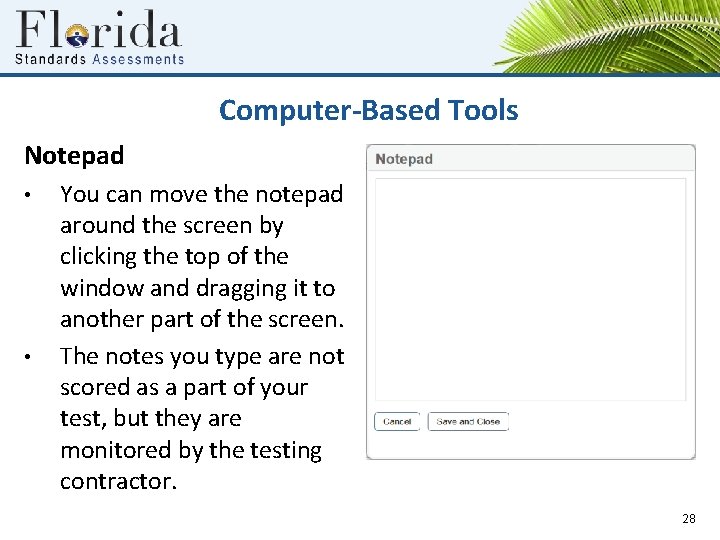 Florida
Standards Assessments

Computer-Based Tools

Notepad

• You can move the notepad around the screen by clicking the top of the window and dragging it to another part of the screen.

• The notes you type are not scored as a part of your test, but they are monitored by the testing contractor.

Notepad

Cancel
Save and Close

28